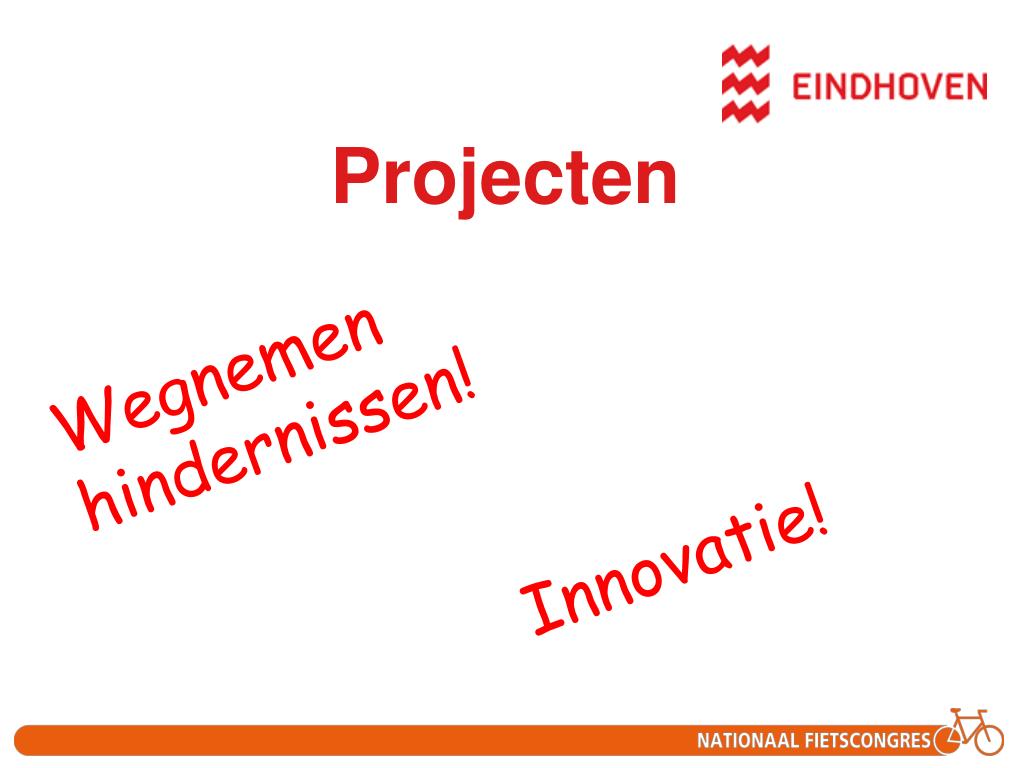 EINDHOVEN

Projecten

Wegnemen hindernissen!

Innovatie!

NATIONAAL FIETSCONGRES